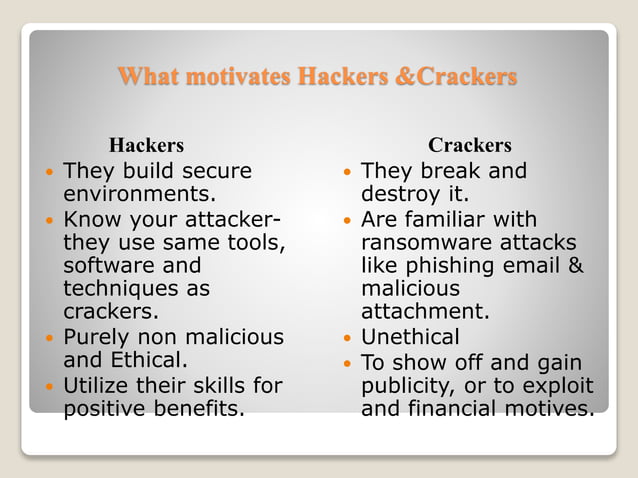 What motivates Hackers &Crackers

Hackers

- They build secure environments.
- Know your attacker- they use same tools, software and techniques as crackers.
- Purely non malicious and Ethical.
- Utilize their skills for positive benefits.

Crackers

- They break and destroy it.
- Are familiar with ransomware attacks like phishing email & malicious attachment.
- Unethical
- To show off and gain publicity, or to exploit and financial motives.